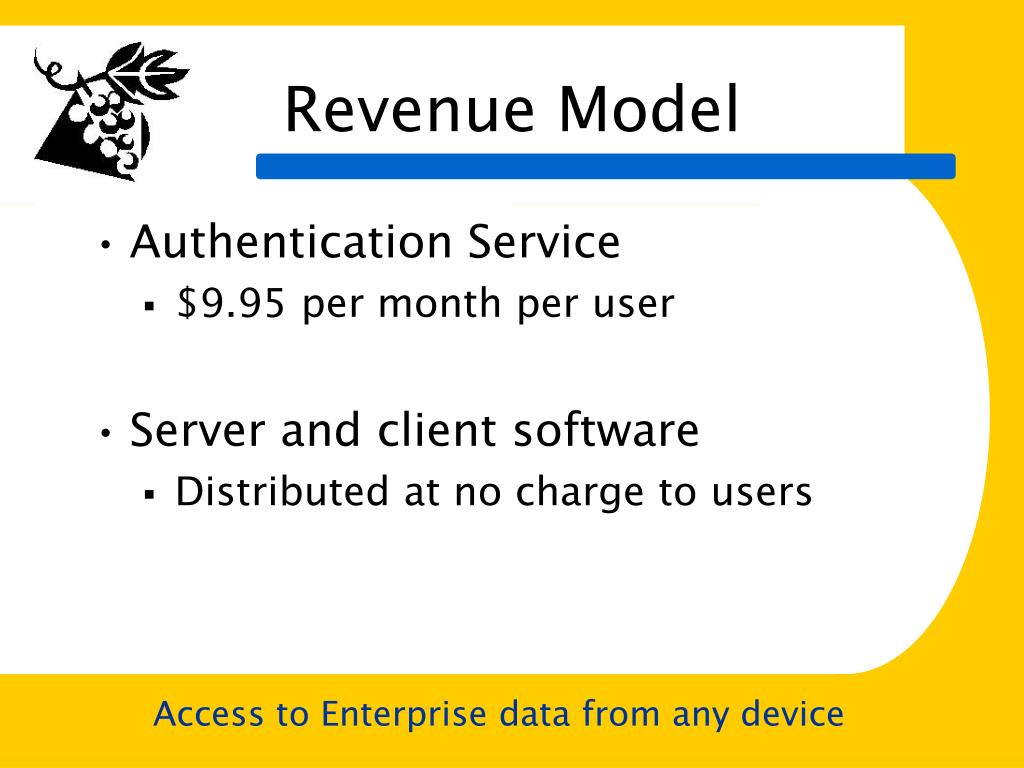 Revenue Model

• Authentication Service
▪ \$9.95 per month per user

• Server and client software
▪ Distributed at no charge to users

Access to Enterprise data from any device